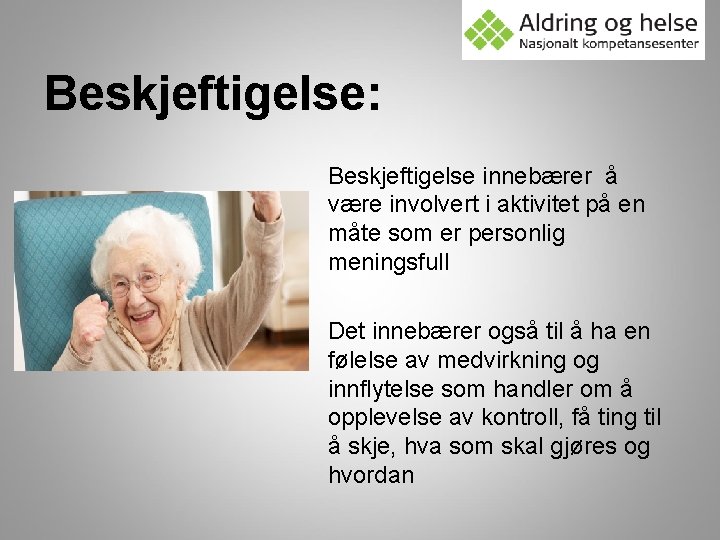 Aldring og helse
Nasjonalt kompetansesenter

Beskjeftigelse:

Beskjeftigelse innebærer å være involvert i aktivitet på en måte som er personlig meningsfull

Det innebærer også til å ha en følelse av medvirkning og innflytelse som handler om å opplevelse av kontroll, få ting til å skje, hva som skal gjøres og hvordan